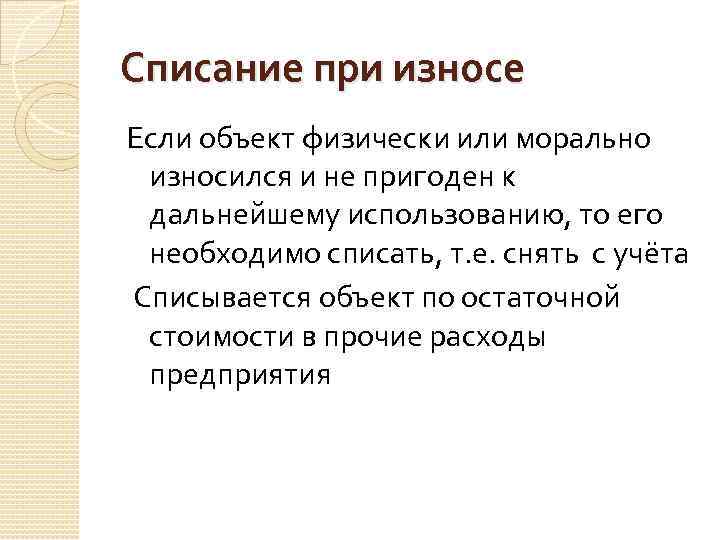 Списание при износе

Если объект физически или морально износился и не пригоден к дальнейшему использованию, то его необходимо списать, т.е. снять с учёта

Списывается объект по остаточной стоимости в прочие расходы предприятия